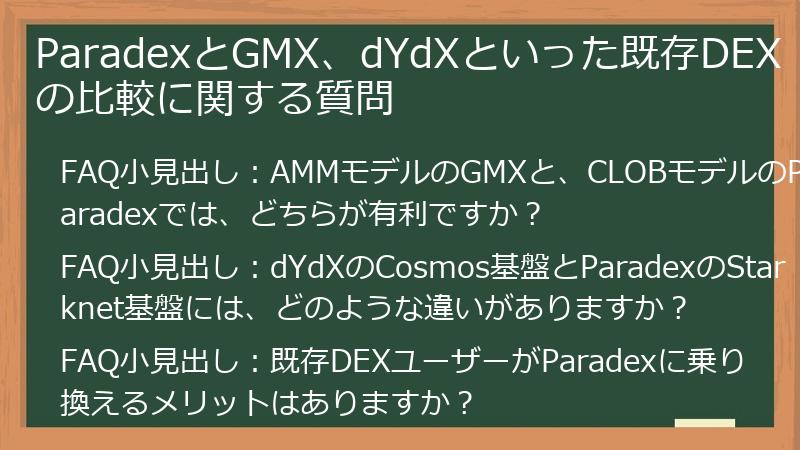 ParadexとGMX、dYdXといった既存DEXの比較に関する質問

FAQ小見出し：AMMモデルのGMXと、CLOBモデルのParadexでは、どちらが有利ですか？

FAQ小見出し：dYdXのCosmos基盤とParadexのStarknet基盤には、どのような違いがありますか？

FAQ小見出し：既存DEXユーザーがParadexに乗り換えるメリットはありますか？